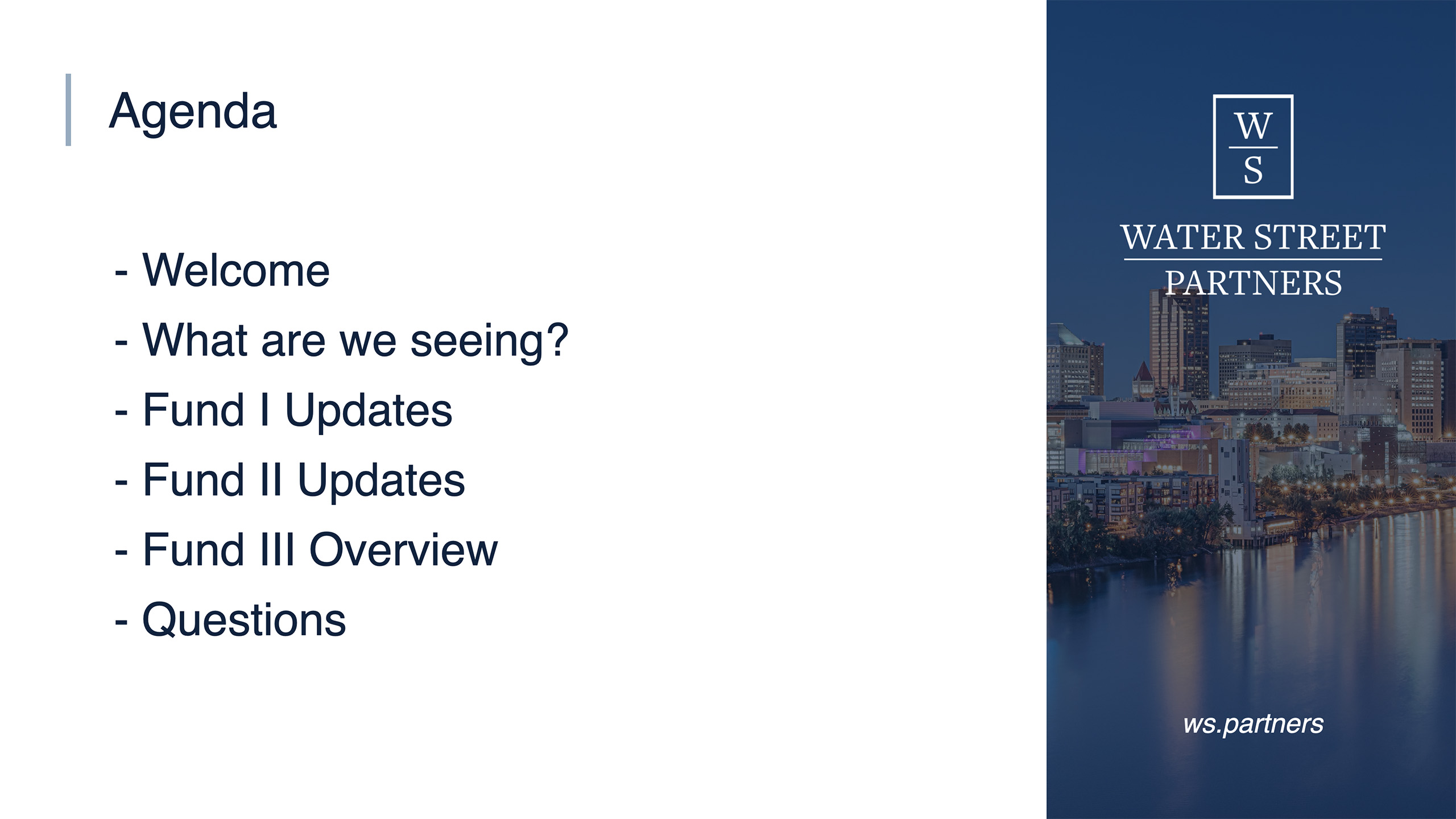 Agenda

- Welcome
- What are we seeing?
- Fund I Updates
- Fund II Updates
- Fund III Overview
- Questions

W
S

WATER STREET
PARTNERS

ws.partners